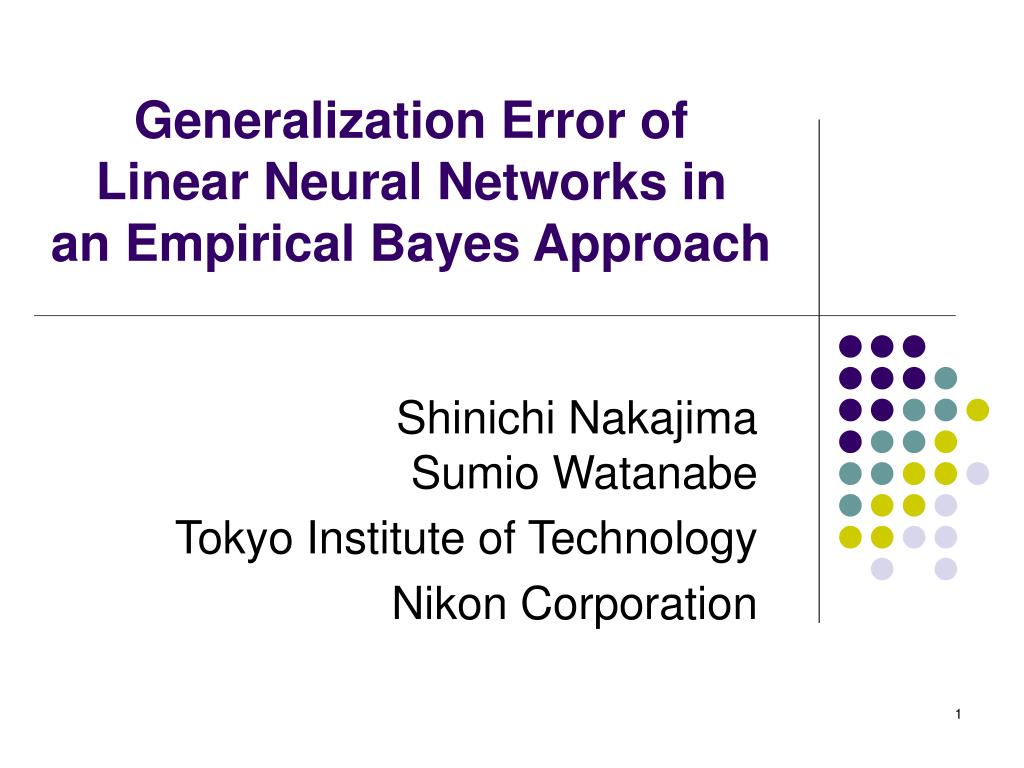 Generalization Error of Linear Neural Networks in an Empirical Bayes Approach

Shinichi Nakajima
Sumio Watanabe

Tokyo Institute of Technology

Nikon Corporation

1